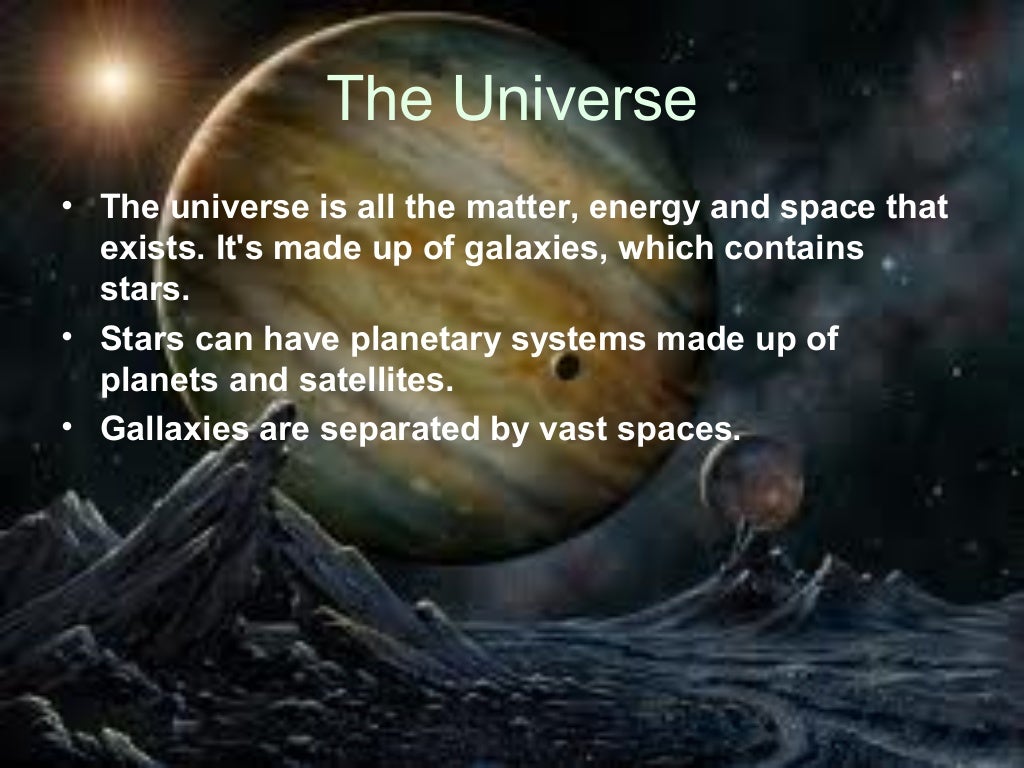 The Universe

• The universe is all the matter, energy and space that exists. It's made up of galaxies, which contains stars.
• Stars can have planetary systems made up of planets and satellites.
• Gallaxies are separated by vast spaces.